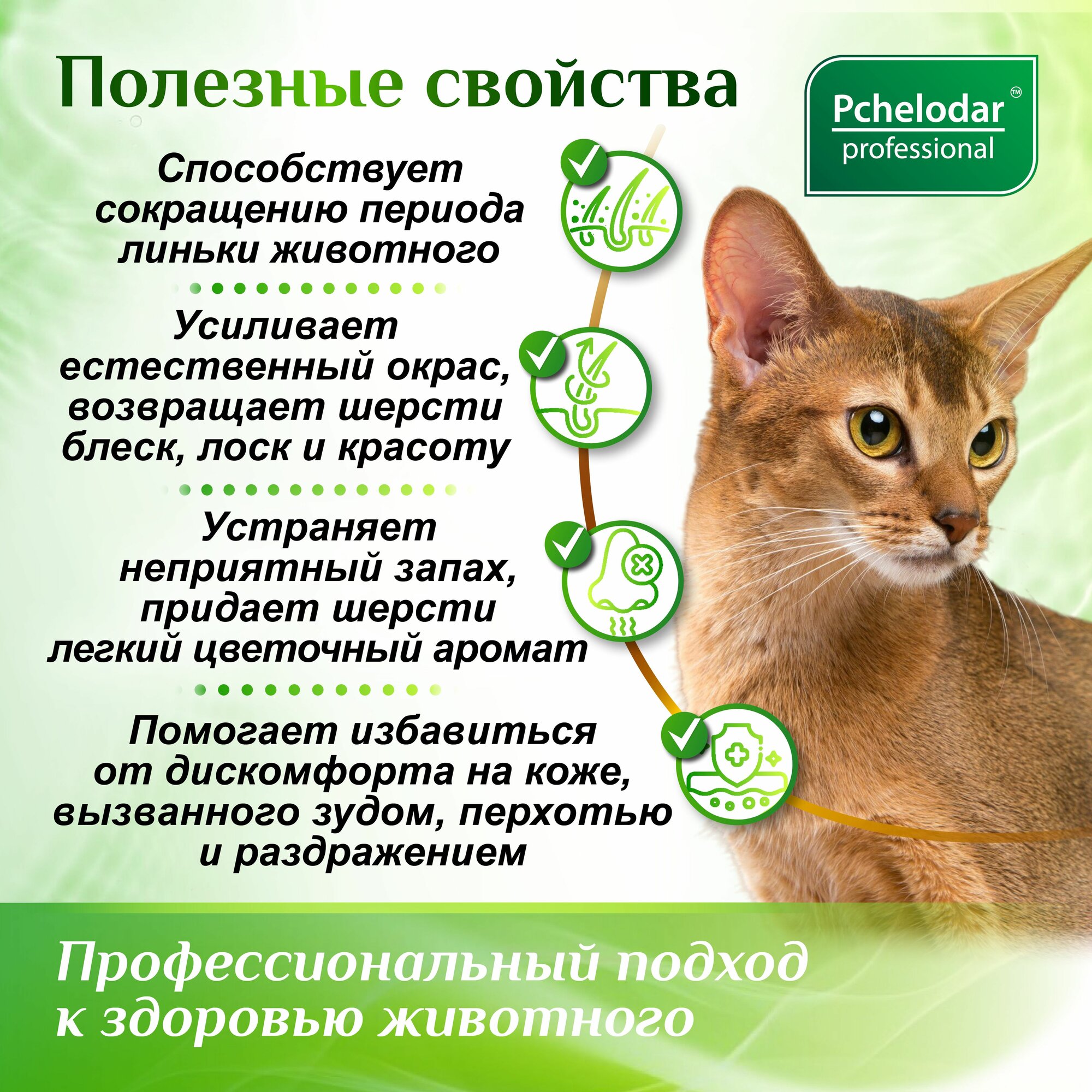 Полезные свойства

Pchelodar™
professional

Способствует сокращению периода линьки животного

Усиливает естественный окрас, возвращает шерсти блеск, лоск и красоту

Устраняет неприятный запах, придает шерсти легкий цветочный аромат

Помогает избавиться от дискомфорта на коже, вызванного зудом, перхотью и раздражением

Профессиональный подход к здоровью животного